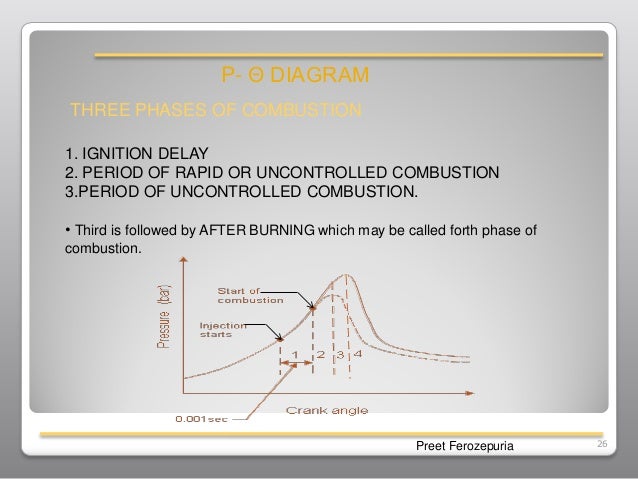 P- Θ DIAGRAM

THREE PHASES OF COMBUSTION

1. IGNITION DELAY
2. PERIOD OF RAPID OR UNCONTROLLED COMBUSTION
3.PERIOD OF UNCONTROLLED COMBUSTION.

• Third is followed by AFTER BURNING which may be called forth phase of combustion.

Pressure (bar)

Start of combustion

Injection starts

1 2 3 4

0.001sec

Crank angle

Preet Ferozepuria

26